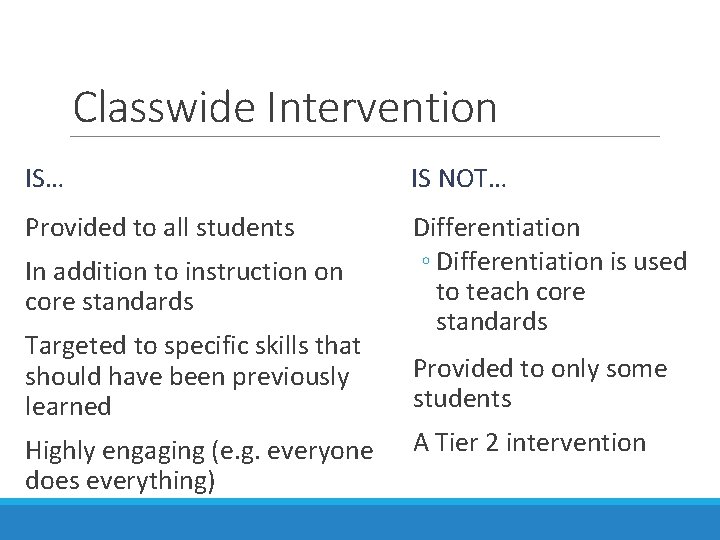 Classwide Intervention

IS…

Provided to all students

In addition to instruction on core standards

Targeted to specific skills that should have been previously learned

Highly engaging (e.g. everyone does everything)

IS NOT…

Differentiation

◦ Differentiation is used to teach core standards

Provided to only some students

A Tier 2 intervention